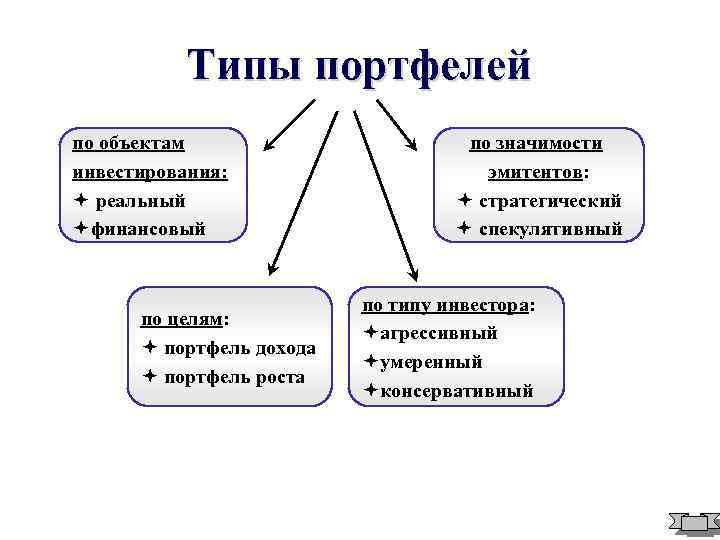 Типы портфелей

по объектам инвестирования:
✦ реальный
✦ финансовый

по значимости эмитентов:
✦ стратегический
✦ спекулятивный

по целям:
✦ портфель дохода
✦ портфель роста

по типу инвестора:
✦ агрессивный
✦ умеренный
✦ консервативный